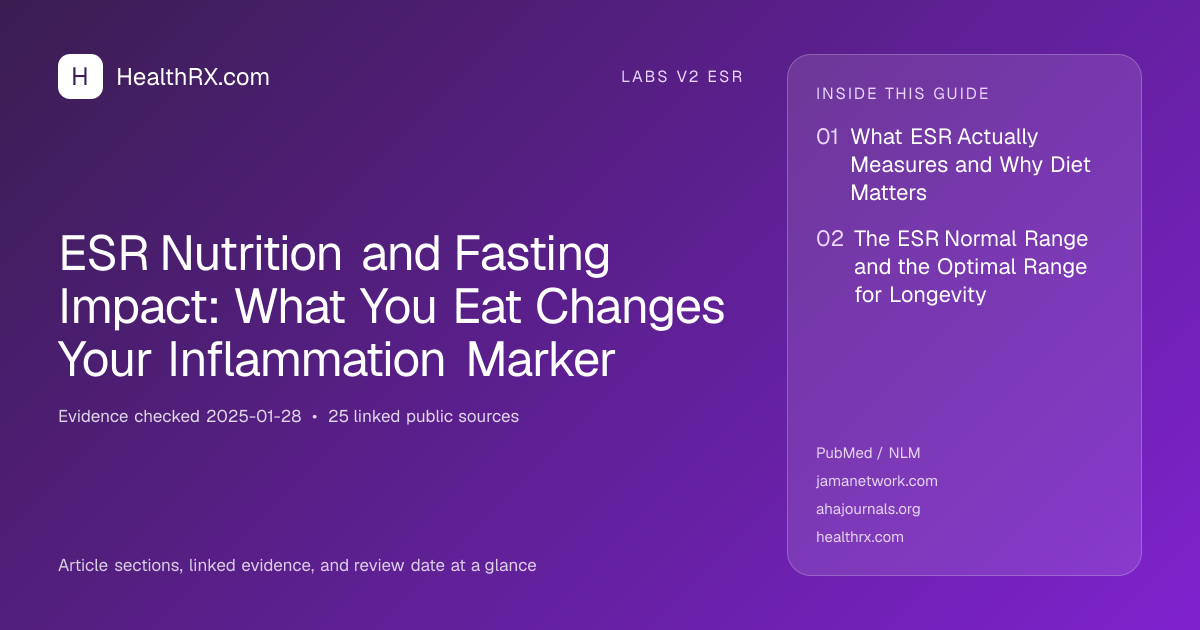 H HealthRX.com

LABS V2 ESR

ESR Nutrition and Fasting Impact: What You Eat Changes Your Inflammation Marker

Evidence checked 2025-01-28 • 25 linked public sources

Article sections, linked evidence, and review date at a glance

INSIDE THIS GUIDE

01 What ESR Actually Measures and Why Diet Matters

02 The ESR Normal Range and the Optimal Range for Longevity

PubMed / NLM
jamanetwork.com
ahajournals.org
healthrx.com